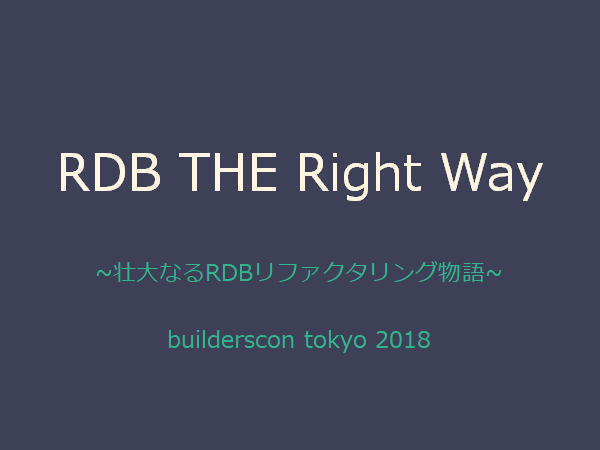 RDB THE Right Way

~壮大なるRDBリファクタリング物語~

builderscon tokyo 2018